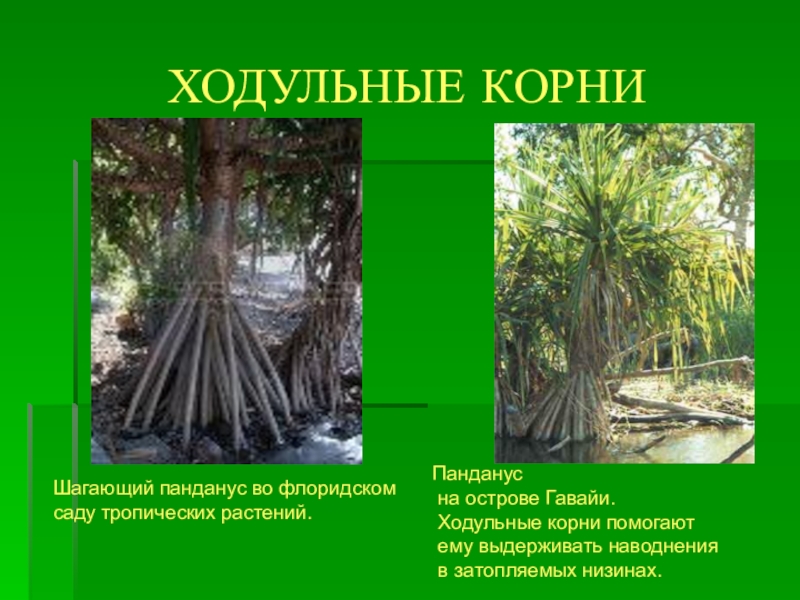 ХОДУЛЬНЫЕ КОРНИ

Шагающий панданус во флоридском саду тропических растений.

Панданус на острове Гавайи. Ходульные корни помогают ему выдерживать наводнения в затопляемых низинах.